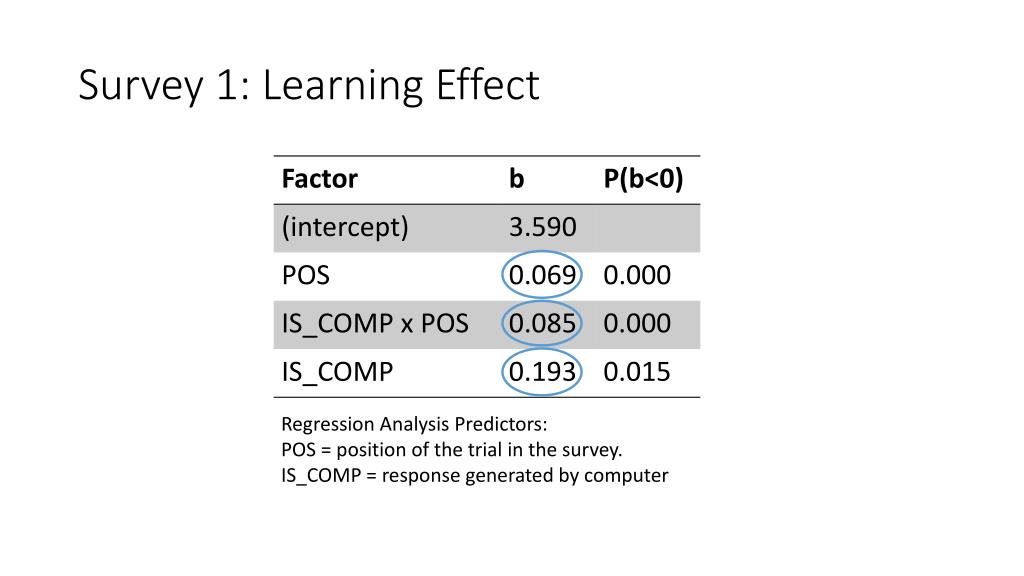 Survey 1: Learning Effect

| Factor | b | P(b<0) |
|---|---|---|
| (intercept) | 3.590 | |
| POS | 0.069 | 0.000 |
| IS_COMP x POS | 0.085 | 0.000 |
| IS_COMP | 0.193 | 0.015 |

Regression Analysis Predictors:
POS = position of the trial in the survey.
IS_COMP = response generated by computer